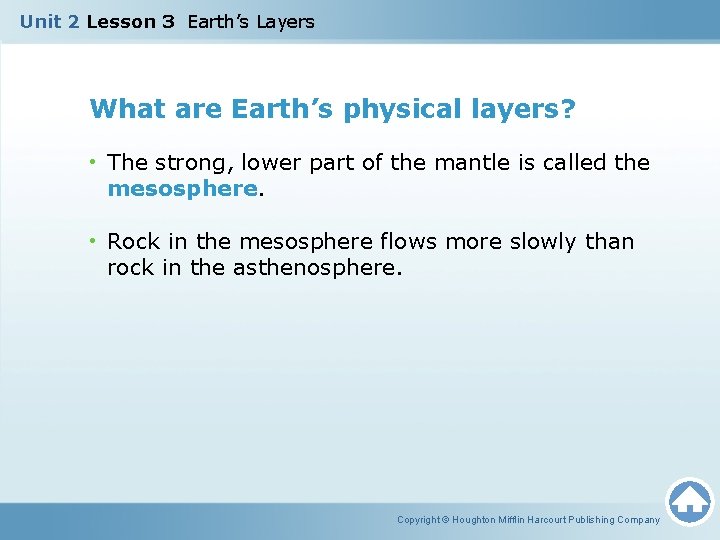 Unit 2 Lesson 3 Earth's Layers

What are Earth's physical layers?

• The strong, lower part of the mantle is called the mesosphere.

• Rock in the mesosphere flows more slowly than rock in the asthenosphere.

Copyright © Houghton Mifflin Harcourt Publishing Company